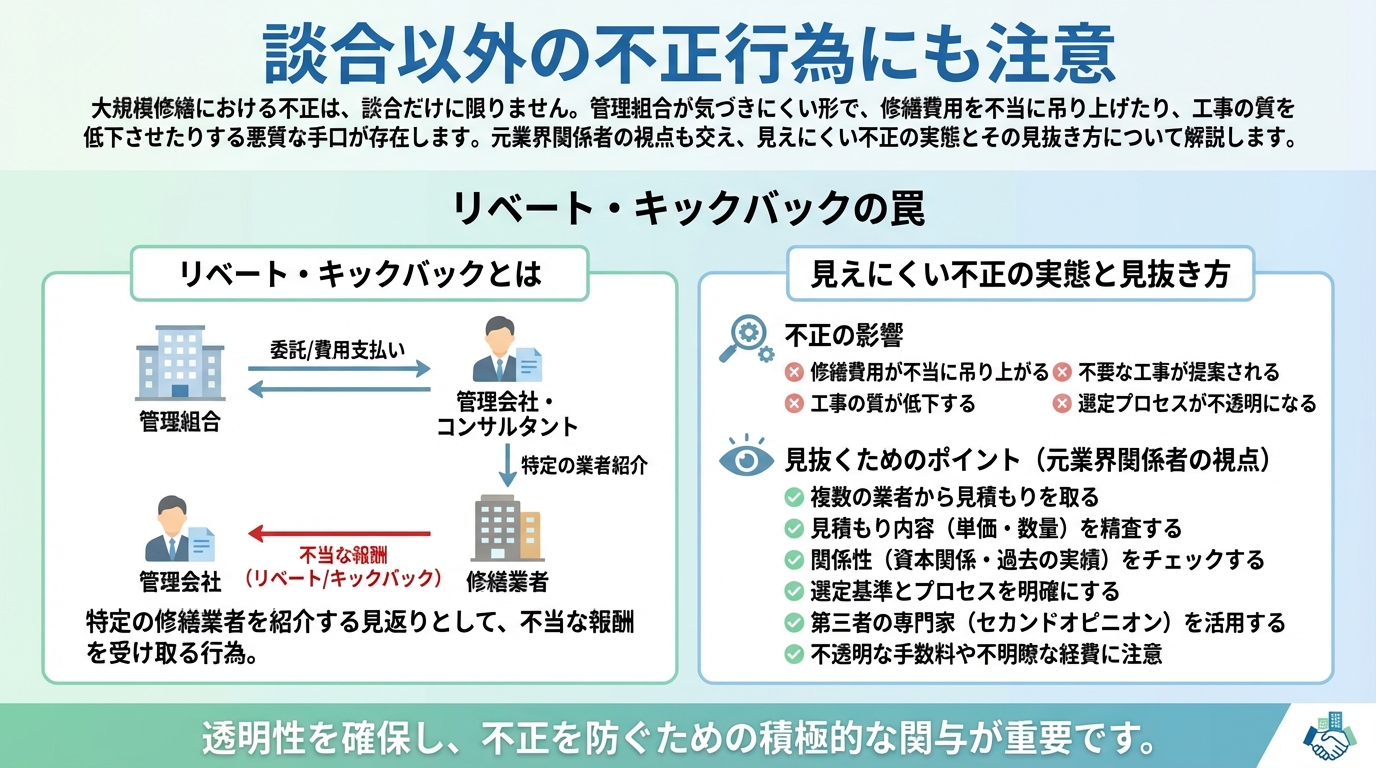 談合以外の不正行為にも注意

大規模修繕における不正は、談合だけに限りません。管理組合が気づきにくい形で、修繕費用を不当に吊り上げたり、工事の質を低下させたりする悪質な手口が存在します。元業界関係者の視点も交え、見えにくい不正の実態とその見抜き方について解説します。

リベート・キックバックの罠

リベート・キックバックとは

委託/費用支払い

管理組合

管理会社・コンサルタント

特定の業者紹介

管理会社

不当な報酬（リベート/キックバック）

修繕業者

特定の修繕業者を紹介する見返りとして、不当な報酬を受け取る行為。

見えにくい不正の実態と見抜き方

不正の影響

修繕費用が不当に吊り上がる

不要な工事が提案される

工事の質が低下する

選定プロセスが不透明になる

見抜くためのポイント（元業界関係者の視点）

複数の業者から見積もりを取る

見積もり内容（単価・数量）を精査する

関係性（資本関係・過去の実績）をチェックする

選定基準とプロセスを明確にする

第三者の専門家（セカンドオピニオン）を活用する

不透明な手数料や不明瞭な経費に注意

透明性を確保し、不正を防ぐための積極的な関与が重要です。